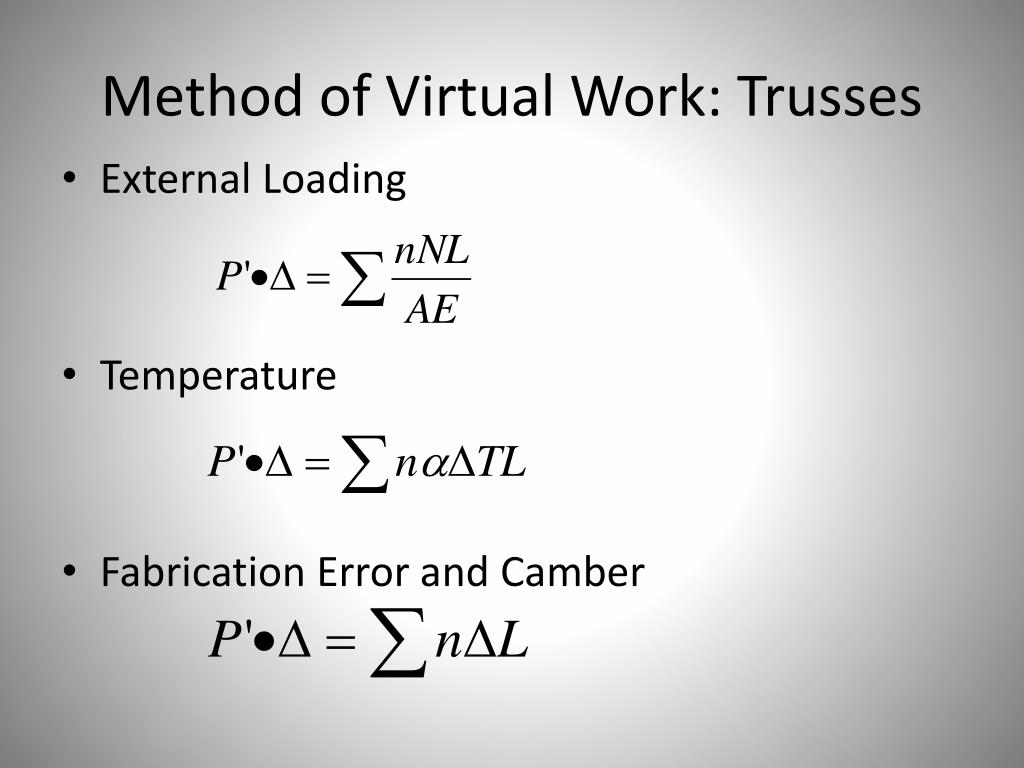 Method of Virtual Work: Trusses

• External Loading

$P' \bullet \Delta = \sum \frac{nNL}{AE}$

• Temperature

$P' \bullet \Delta = \sum n\alpha\Delta TL$

• Fabrication Error and Camber

$P' \bullet \Delta = \sum n\Delta L$